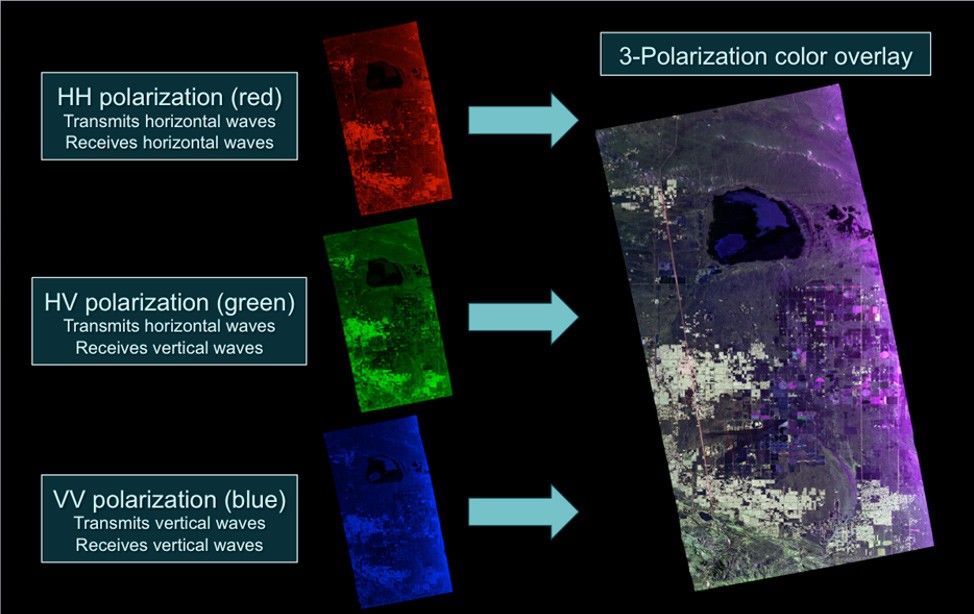 HH polarization (red)
Transmits horizontal waves
Receives horizontal waves

HV polarization (green)
Transmits horizontal waves
Receives vertical waves

VV polarization (blue)
Transmits vertical waves
Receives vertical waves

3-Polarization color overlay